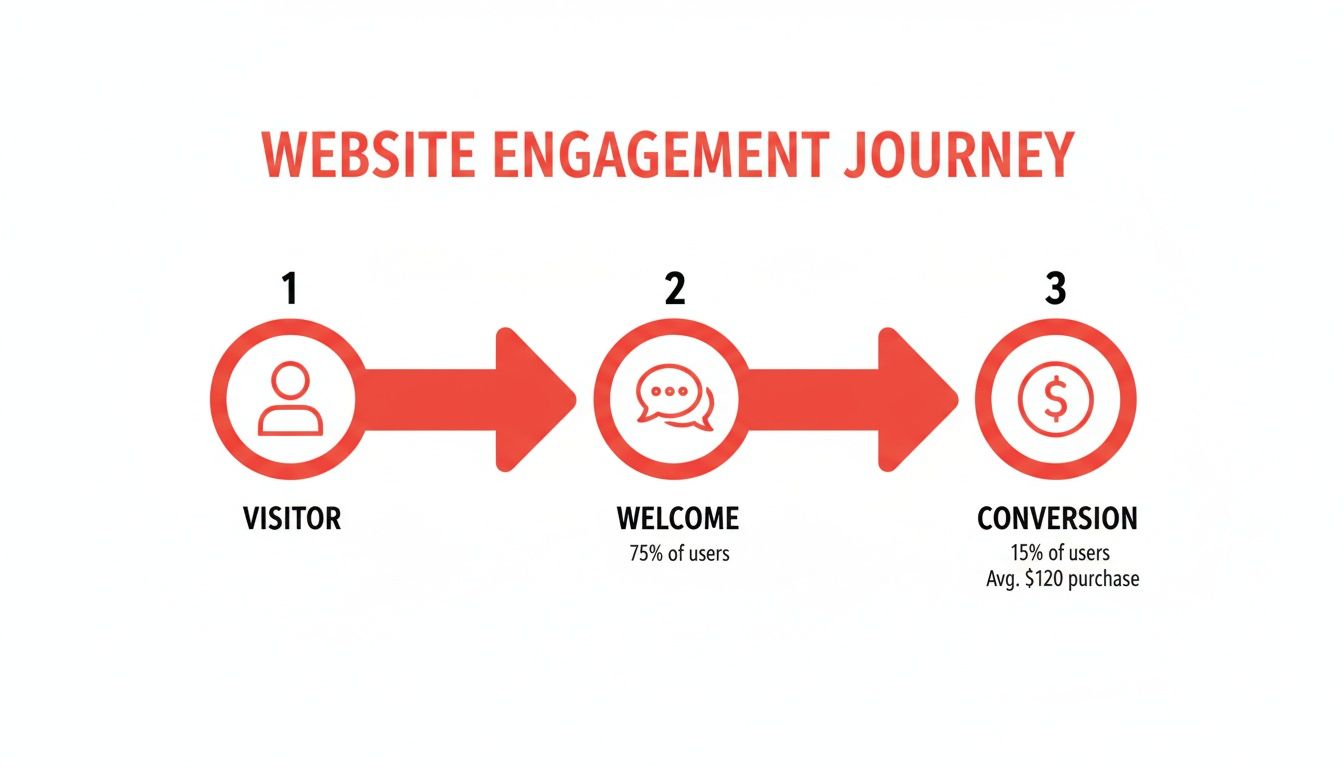 WEBSITE ENGAGEMENT JOURNEY

1

VISITOR

2

WELCOME

75% of users

3

CONVERSION

15% of users

Avg. $120 purchase